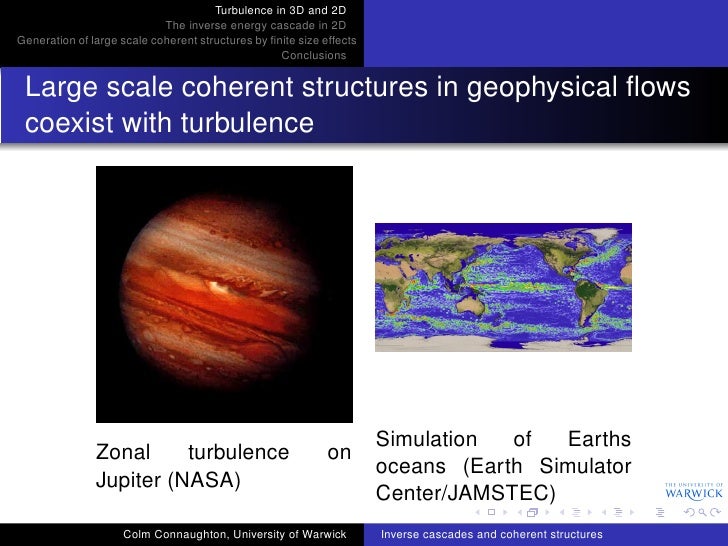 Turbulence in 3D and 2D
The inverse energy cascade in 2D
Generation of large scale coherent structures by finite size effects
Conclusions

Large scale coherent structures in geophysical flows coexist with turbulence

Zonal turbulence on Jupiter (NASA)

Simulation of Earths oceans (Earth Simulator Center/JAMSTEC)

THE UNIVERSITY OF WARWICK

Colm Connaughton, University of Warwick

Inverse cascades and coherent structures